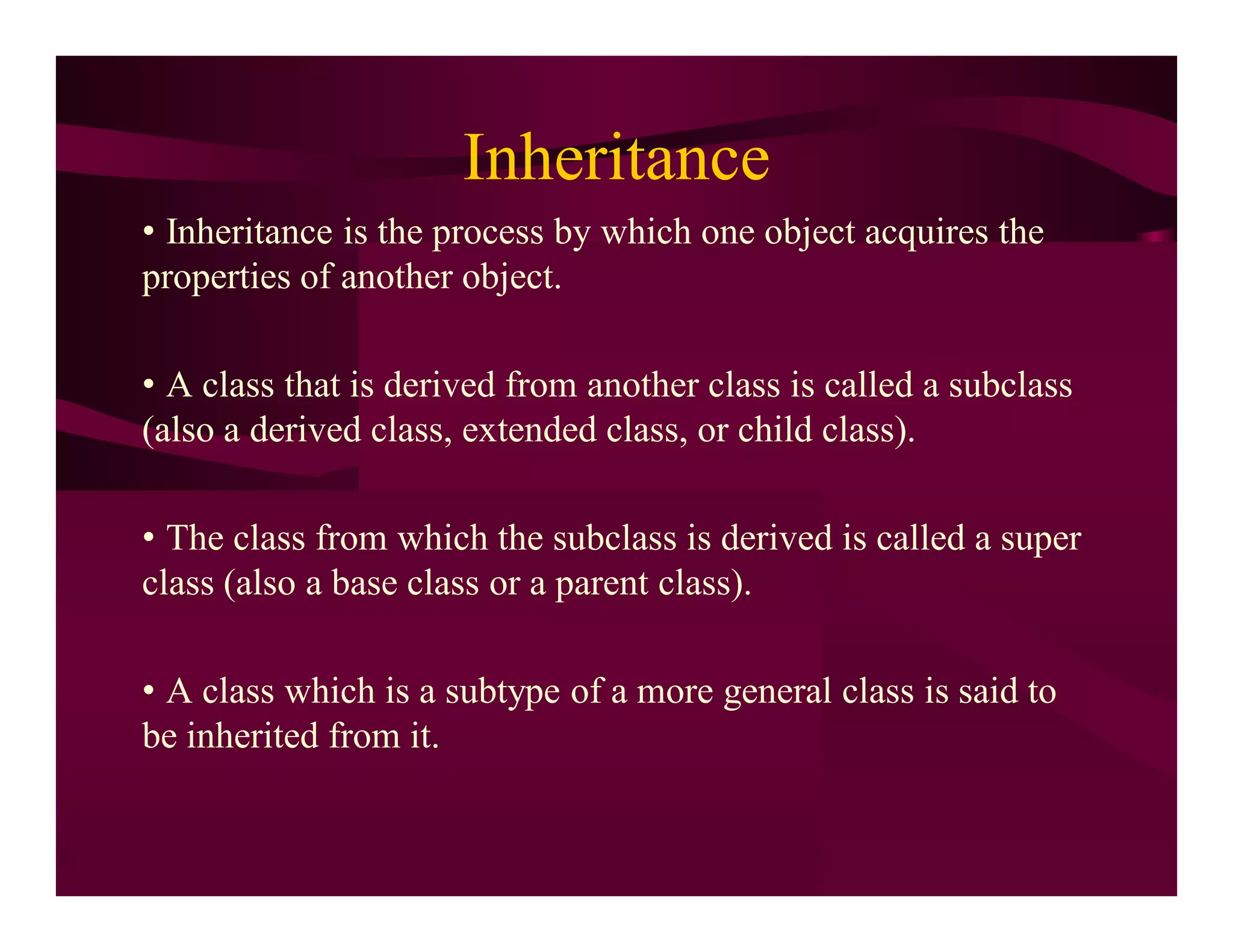 Inheritance

• Inheritance is the process by which one object acquires the properties of another object.

• A class that is derived from another class is called a subclass (also a derived class, extended class, or child class).

• The class from which the subclass is derived is called a super class (also a base class or a parent class).

• A class which is a subtype of a more general class is said to be inherited from it.